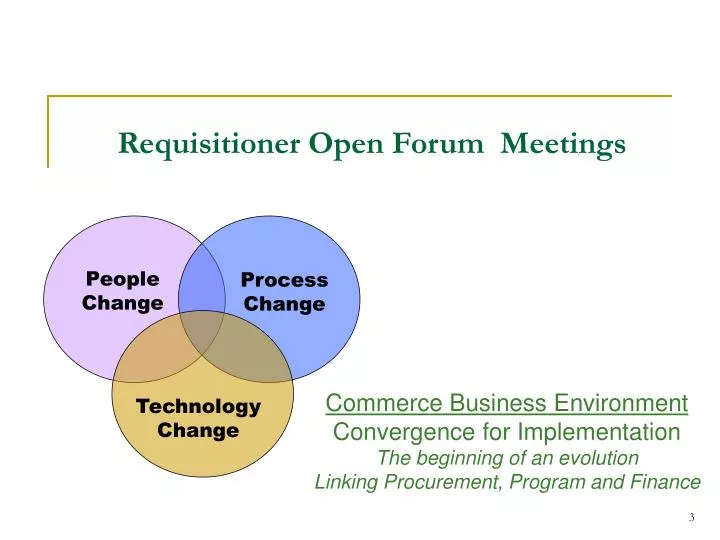 Requisitioner Open Forum Meetings

People Change

Process Change

Technology Change

Commerce Business Environment
Convergence for Implementation
The beginning of an evolution
Linking Procurement, Program and Finance

3